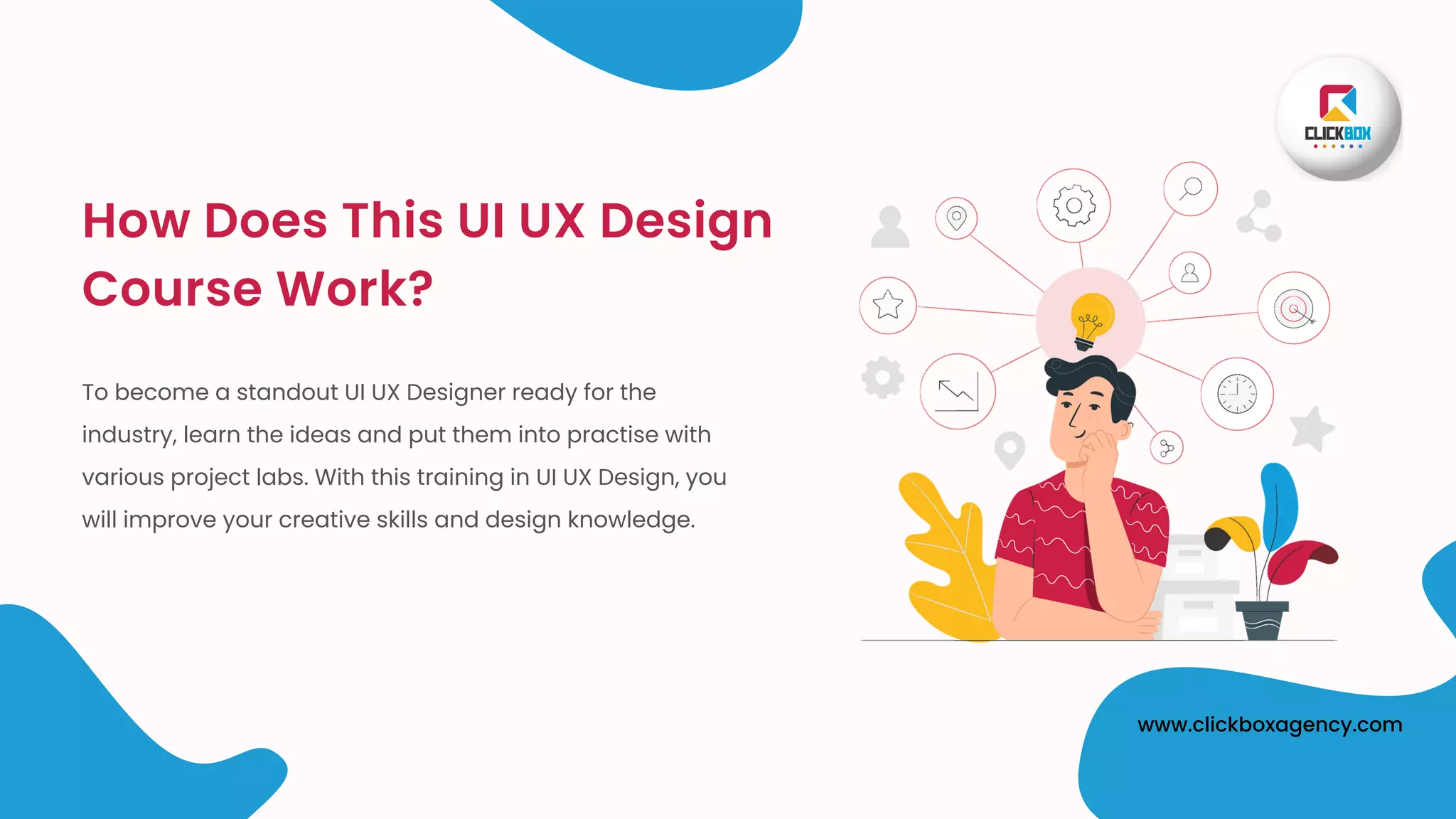 CLICKBOX

How Does This UI UX Design Course Work?

To become a standout UI UX Designer ready for the industry, learn the ideas and put them into practise with various project labs. With this training in UI UX Design, you will improve your creative skills and design knowledge.

www.clickboxagency.com